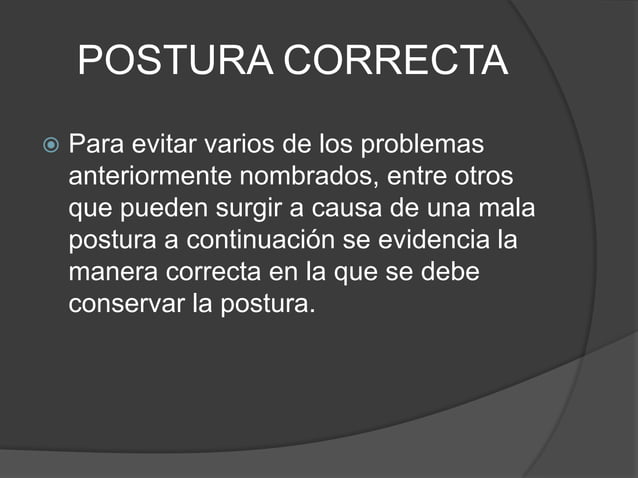 POSTURA CORRECTA

Para evitar varios de los problemas anteriormente nombrados, entre otros que pueden surgir a causa de una mala postura a continuación se evidencia la manera correcta en la que se debe conservar la postura.